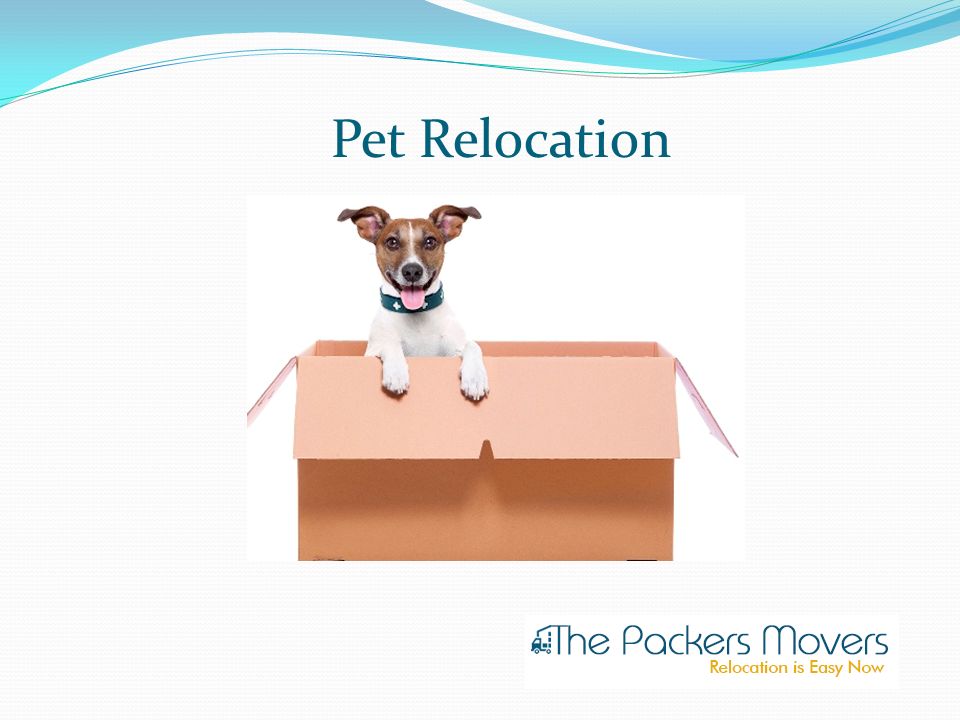 Pet Relocation

The Packers Movers
Relocation is Easy Now